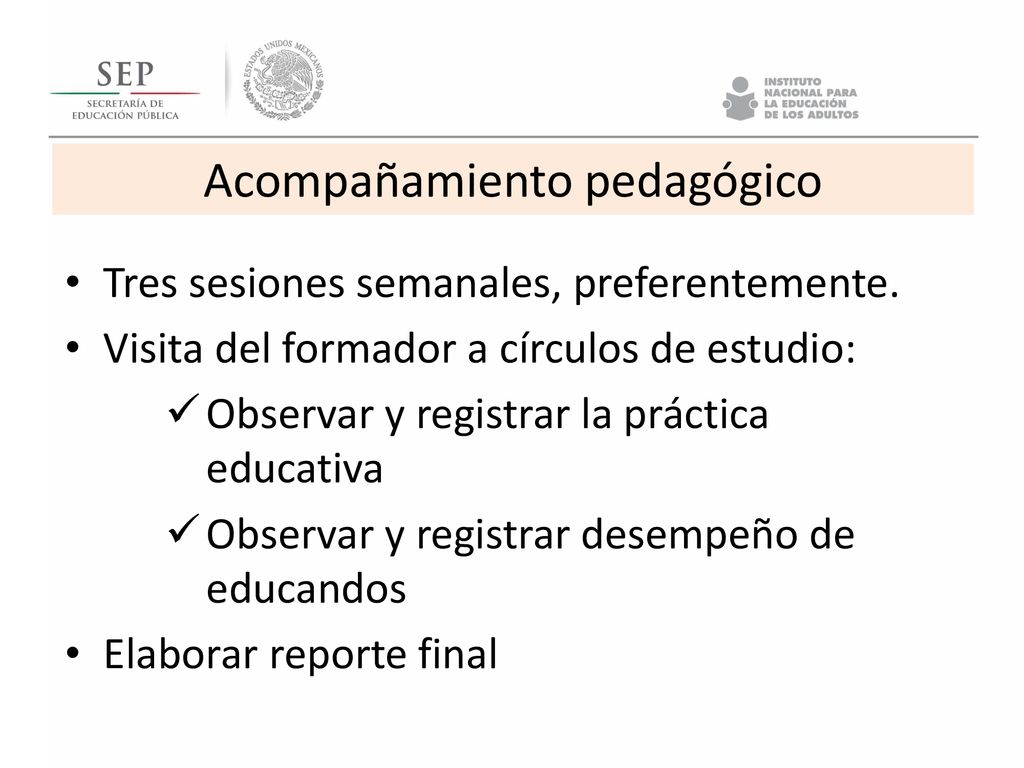 SEP
SECRETARÍA DE EDUCACIÓN PÚBLICA

ESTADOS UNIDOS MEXICANOS

INSTITUTO NACIONAL PARA LA EDUCACIÓN DE LOS ADULTOS

Acompañamiento pedagógico

• Tres sesiones semanales, preferentemente.
• Visita del formador a círculos de estudio:
✓ Observar y registrar la práctica educativa
✓ Observar y registrar desempeño de educandos
• Elaborar reporte final